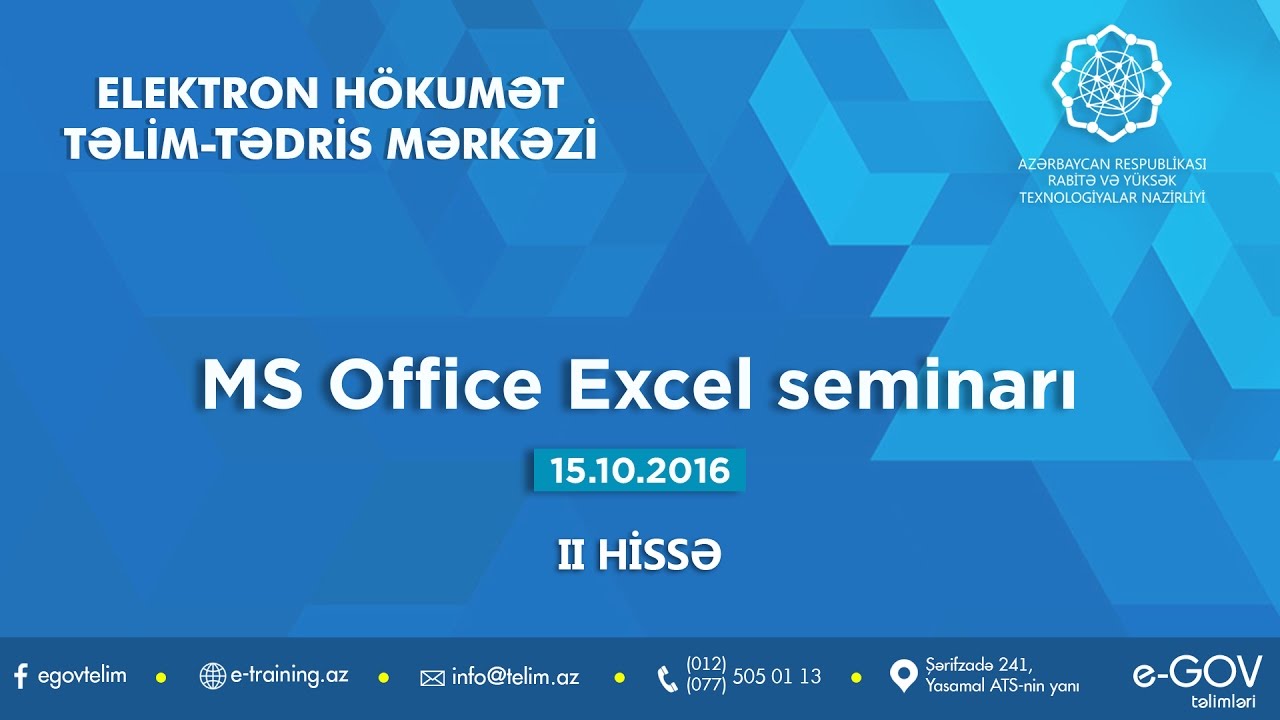 ELEKTRON HÖKUMƏT
TƏLİM-TƏDRİS MƏRKƏZİ

AZƏRBAYCAN RESPUBLİKASI
RABİTƏ VƏ YÜKSƏK
TEXNOLOGİYALAR NAZİRLİYİ

MS Office Excel seminarı

15.10.2016

II HİSSƏ

egovtelim • e-training.az • info@telim.az • (012) (077) 505 01 13 • Şərifzadə 241, Yasamal ATS-nin yanı

e-GOV təlimləri